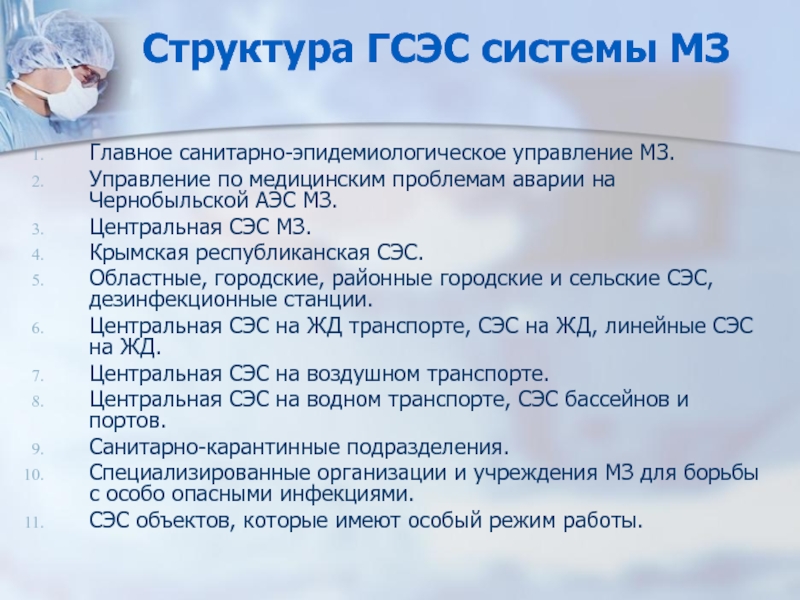 Структура ГСЭС системы МЗ

1. Главное санитарно-эпидемиологическое управление МЗ.
2. Управление по медицинским проблемам аварии на Чернобыльской АЭС МЗ.
3. Центральная СЭС МЗ.
4. Крымская республиканская СЭС.
5. Областные, городские, районные городские и сельские СЭС, дезинфекционные станции.
6. Центральная СЭС на ЖД транспорте, СЭС на ЖД, линейные СЭС на ЖД.
7. Центральная СЭС на воздушном транспорте.
8. Центральная СЭС на водном транспорте, СЭС бассейнов и портов.
9. Санитарно-карантинные подразделения.
10. Специализированные организации и учреждения МЗ для борьбы с особо опасными инфекциями.
11. СЭС объектов, которые имеют особый режим работы.